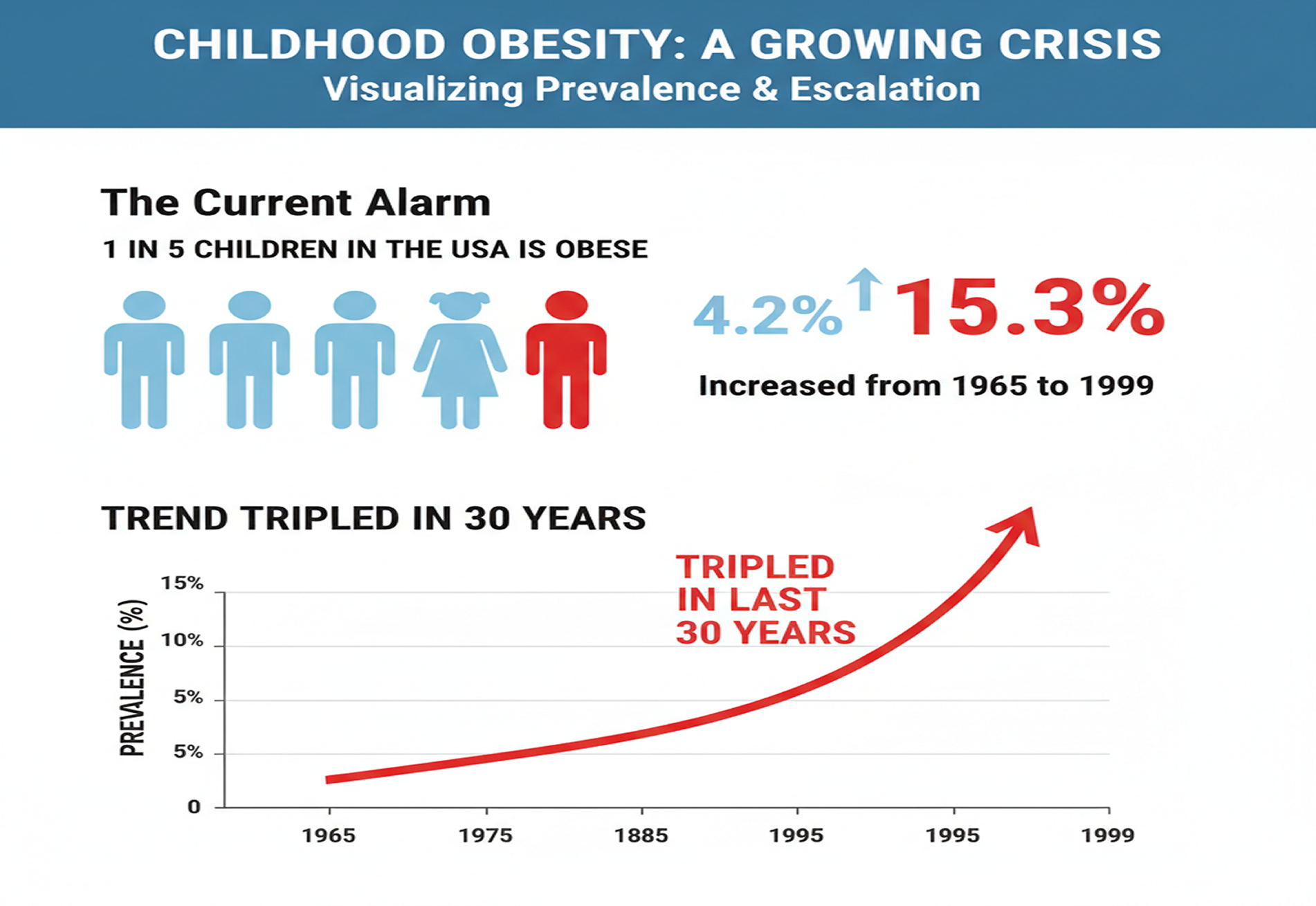 CHILDHOOD OBESITY: A GROWING CRISIS
Visualizing Prevalence & Escalation

The Current Alarm

1 IN 5 CHILDREN IN THE USA IS OBESE

4.2% 15.3%

Increased from 1965 to 1999

TREND TRIPLED IN 30 YEARS

TRIPLED IN LAST 30 YEARS

PREVALENCE (%)

15%
10%
5%
5%
0

1965
1975
1885
1995
1995
1999